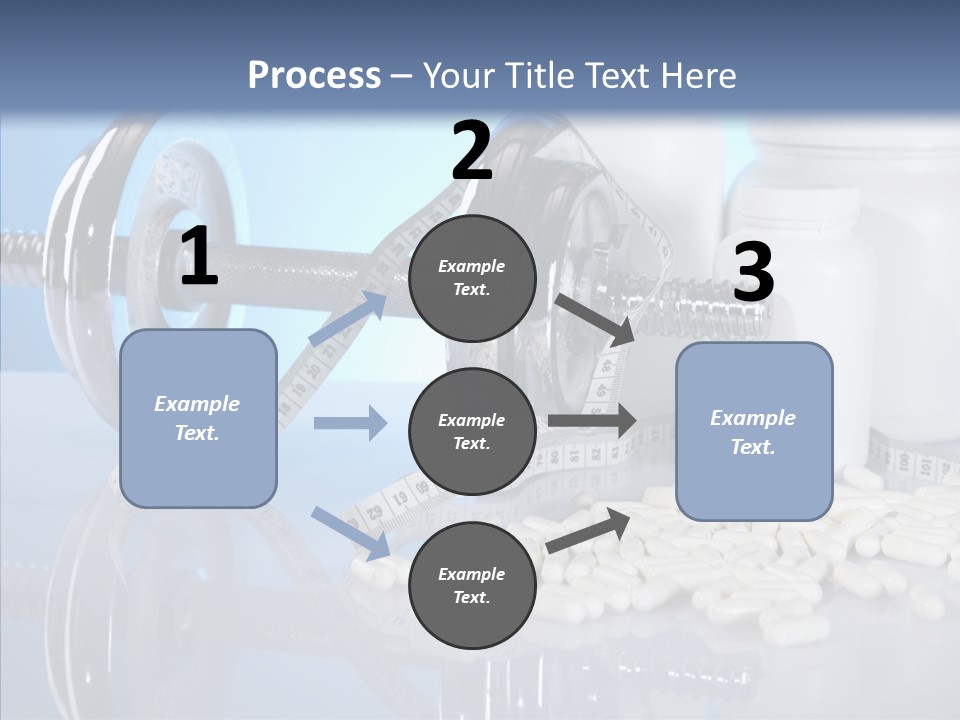 Process – Your Title Text Here

1

Example Text.

2

Example Text.

Example Text.

Example Text.

3

Example Text.